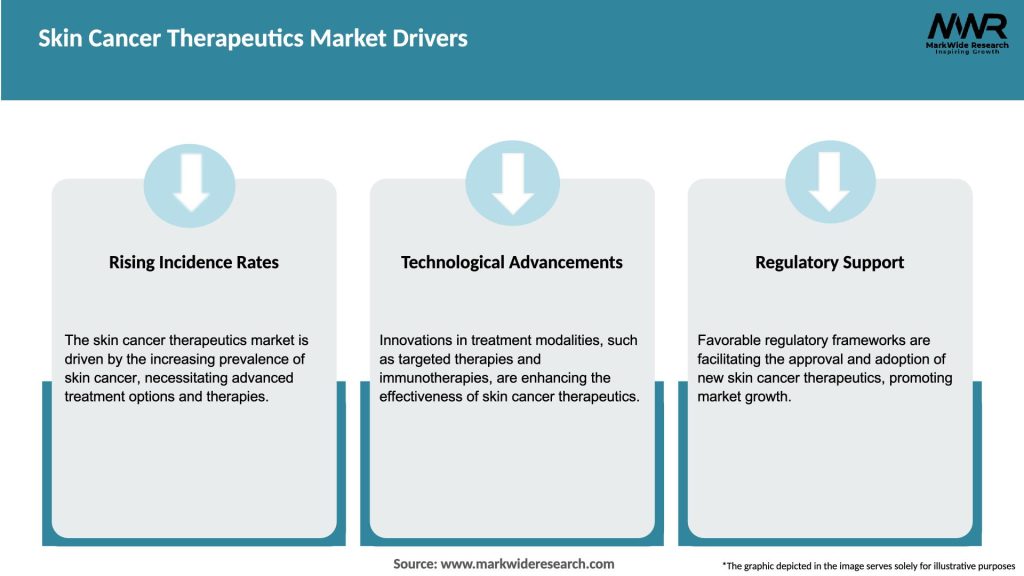 Skin Cancer Therapeutics Market Drivers

MWR
MarkWide Research
Inspiring Growth

Rising Incidence Rates

The skin cancer therapeutics market is driven by the increasing prevalence of skin cancer, necessitating advanced treatment options and therapies.

Technological Advancements

Innovations in treatment modalities, such as targeted therapies and immunotherapies, are enhancing the effectiveness of skin cancer therapeutics.

Regulatory Support

Favorable regulatory frameworks are facilitating the approval and adoption of new skin cancer therapeutics, promoting market growth.

Source: www.markwideresearch.com

*The graphic depicted in the image serves solely for illustrative purposes